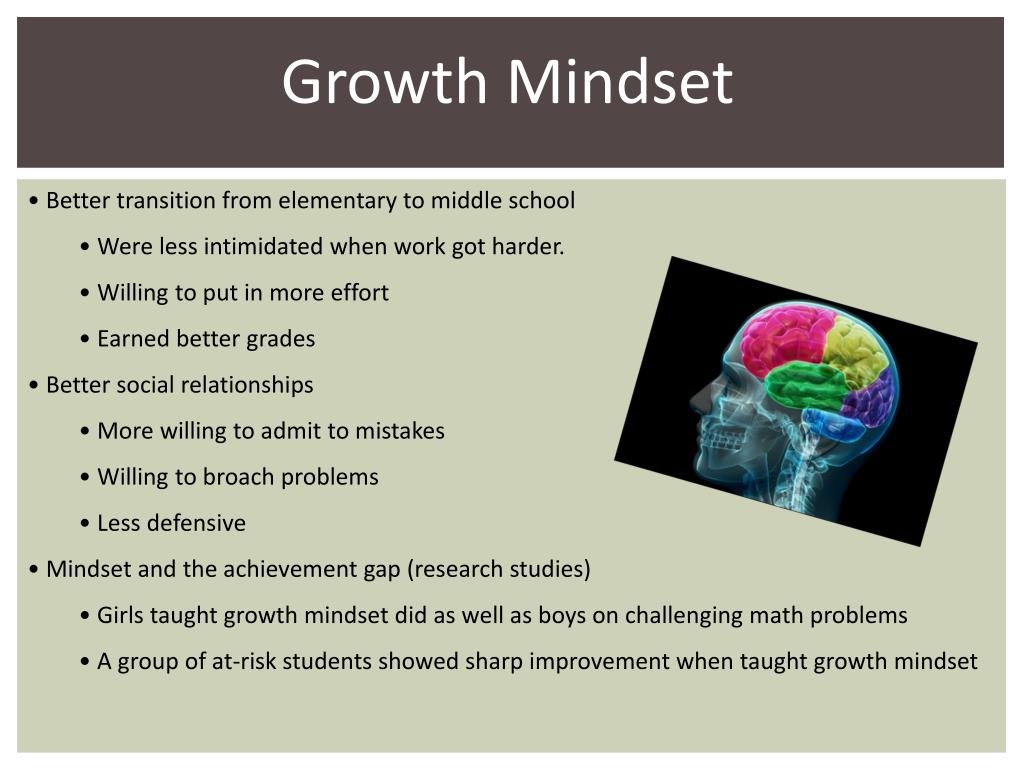 Growth Mindset

• Better transition from elementary to middle school

• Were less intimidated when work got harder.

• Willing to put in more effort

• Earned better grades

• Better social relationships

• More willing to admit to mistakes

• Willing to broach problems

• Less defensive

• Mindset and the achievement gap (research studies)

• Girls taught growth mindset did as well as boys on challenging math problems

• A group of at-risk students showed sharp improvement when taught growth mindset